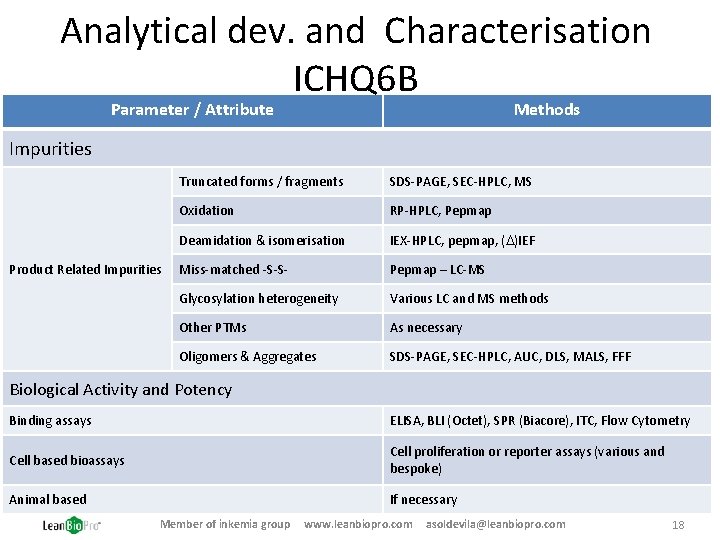 Analytical dev. and Characterisation ICHQ6B

| Parameter / Attribute | | Methods |
|---|---|---|
| Impurities | | |
| Product Related Impurities | Truncated forms / fragments | SDS-PAGE, SEC-HPLC, MS |
| | Oxidation | RP-HPLC, Pepmap |
| | Deamidation & isomerisation | IEX-HPLC, pepmap, ($\Delta$)IEF |
| | Miss-matched -S-S- | Pepmap – LC-MS |
| | Glycosylation heterogeneity | Various LC and MS methods |
| | Other PTMs | As necessary |
| | Oligomers & Aggregates | SDS-PAGE, SEC-HPLC, AUC, DLS, MALS, FFF |
| Biological Activity and Potency | | |
| Binding assays | | ELISA, BLI (Octet), SPR (Biacore), ITC, Flow Cytometry |
| Cell based bioassays | | Cell proliferation or reporter assays (various and bespoke) |
| Animal based | | If necessary |

LeanBioPro Member of inkemia group www.leanbiopro.com asoldevila@leanbiopro.com 18